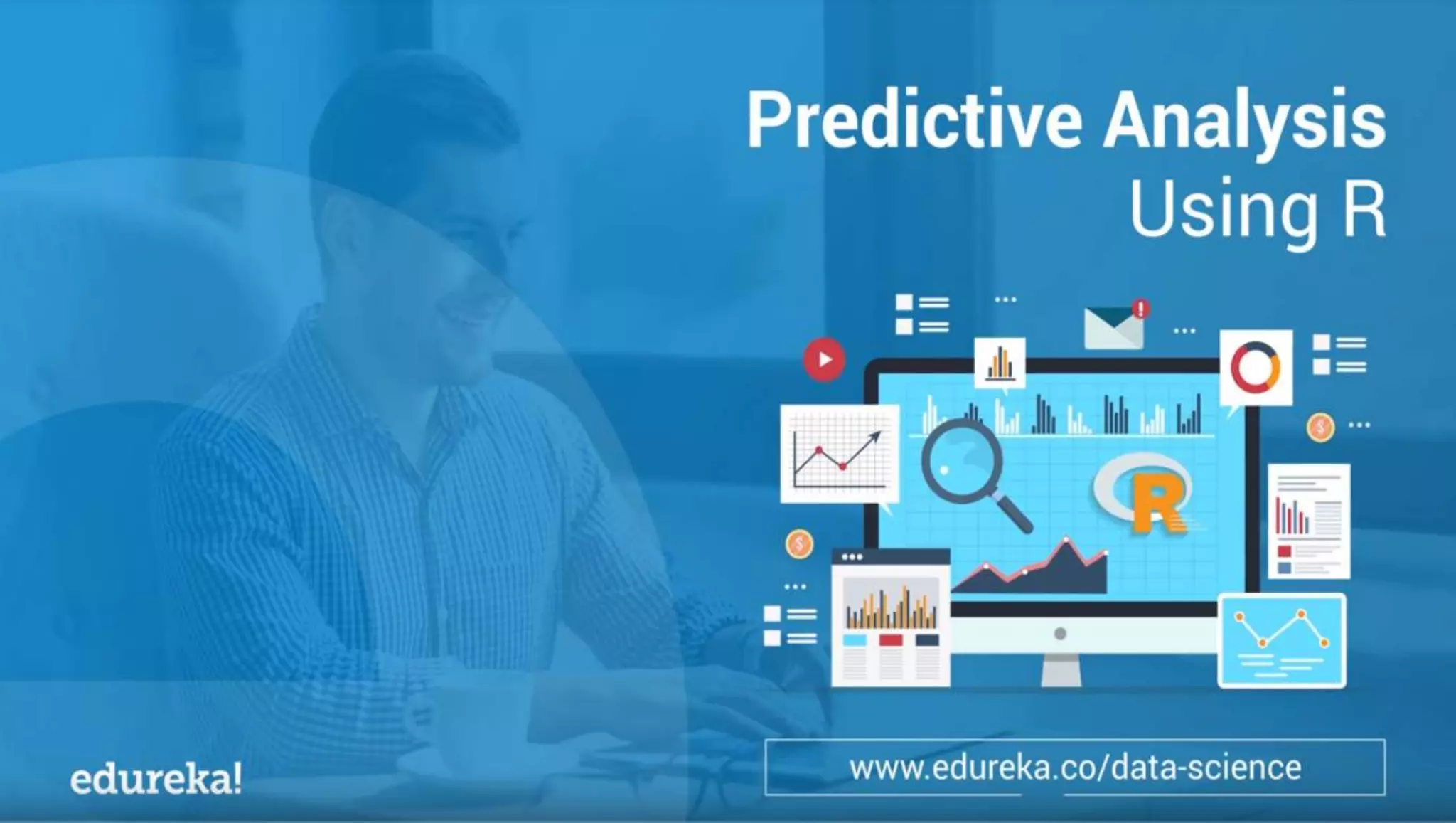 Predictive Analysis
Using R

R

edureka!

www.edureka.co/data-science